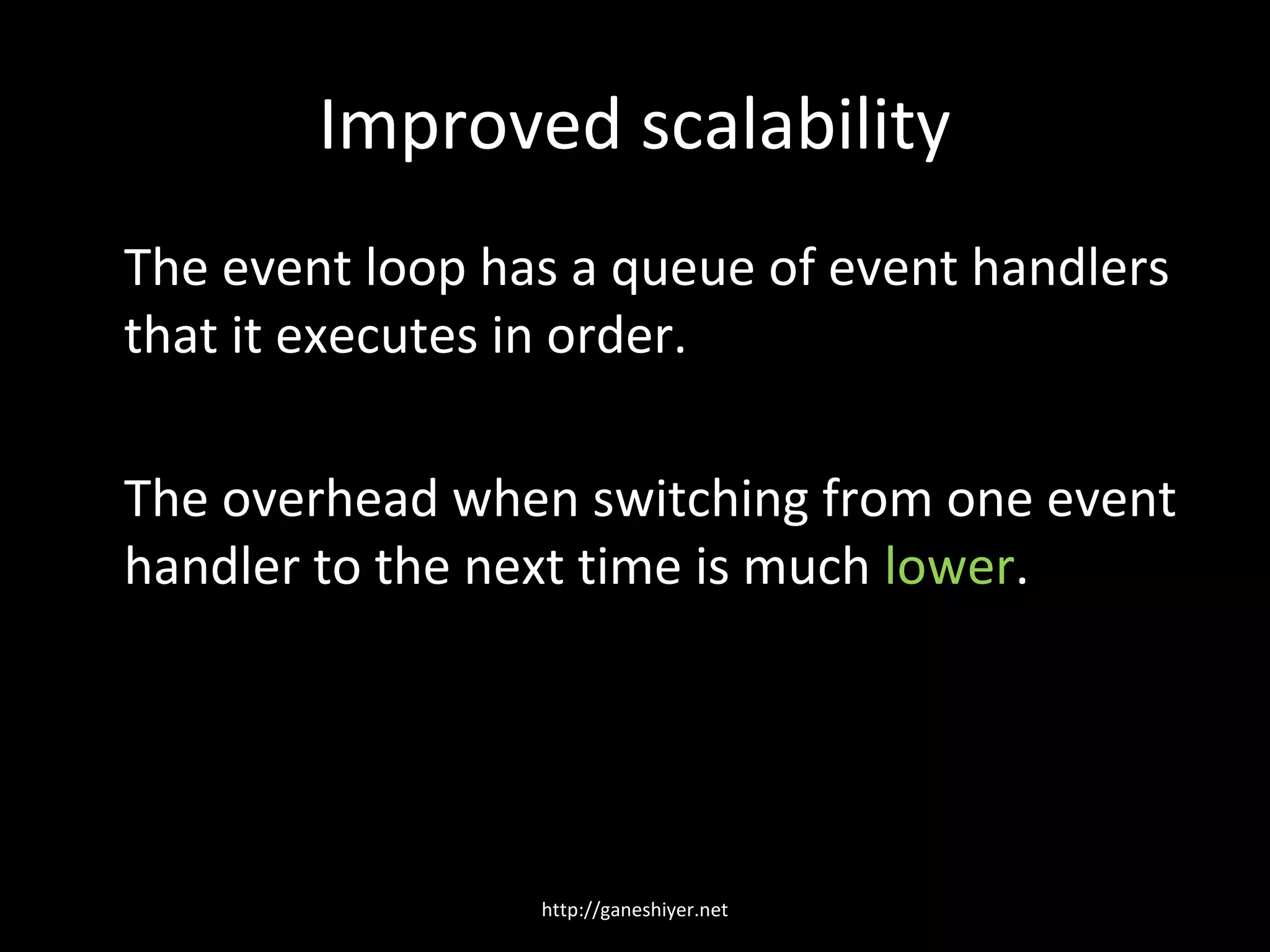 Improved scalability

The event loop has a queue of event handlers that it executes in order.

The overhead when switching from one event handler to the next time is much lower.

http://ganeshiyer.net